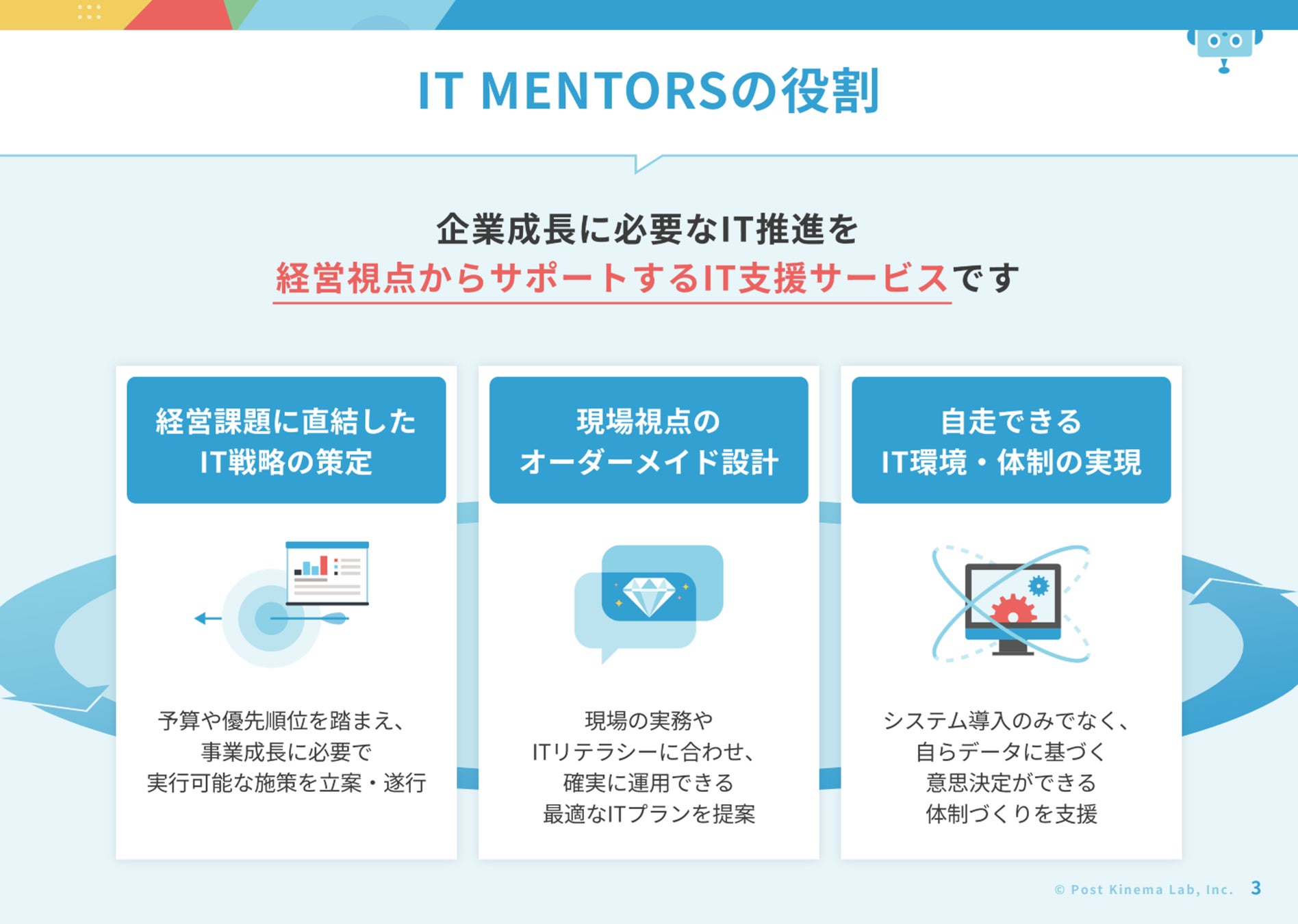 IT MENTORSの役割

企業成長に必要なIT推進を
経営視点からサポートするIT支援サービスです

経営課題に直結した
IT戦略の策定

予算や優先順位を踏まえ、
事業成長に必要で
実行可能な施策を立案・遂行

現場視点の
オーダーメイド設計

現場の実務や
ITリテラシーに合わせ、
確実に運用できる
最適なITプランを提案

自走できる
IT環境・体制の実現

システム導入のみでなく、
自らデータに基づく
意思決定ができる
体制づくりを支援

© Post Kinema Lab, Inc. 3